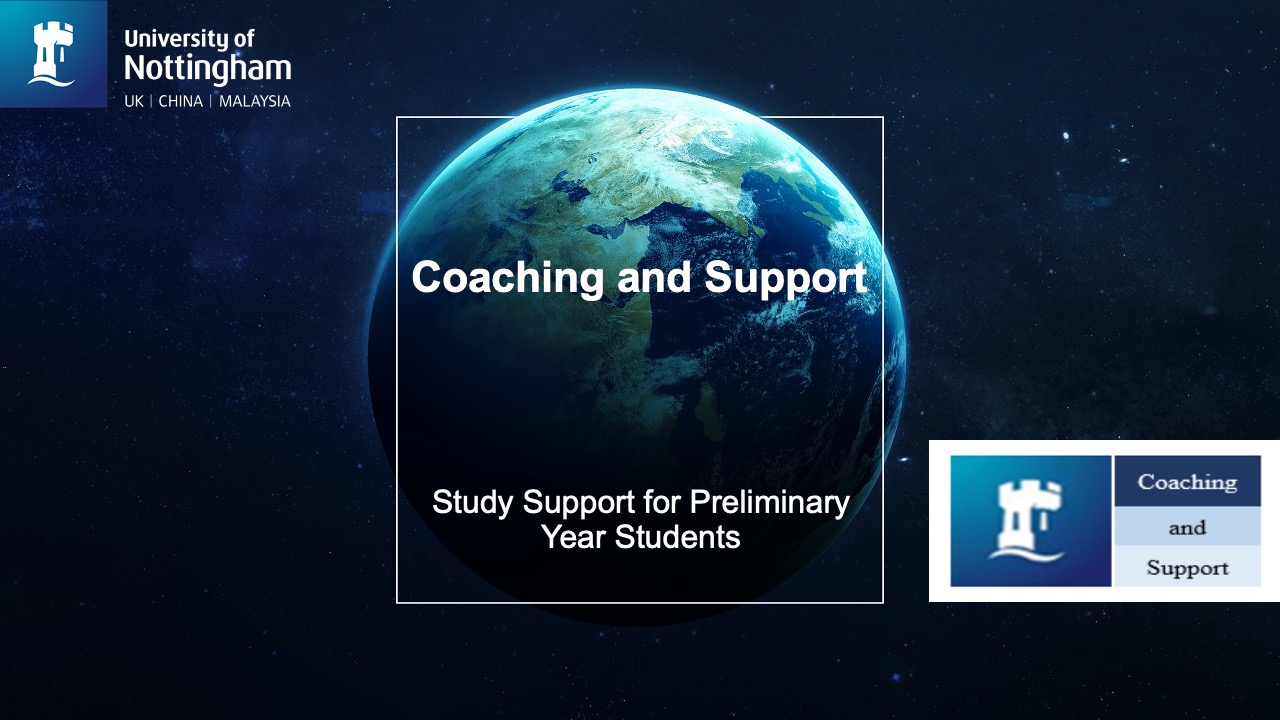 University of Nottingham
UK | CHINA | MALAYSIA

Coaching and Support

Study Support for Preliminary Year Students

Coaching
and
Support